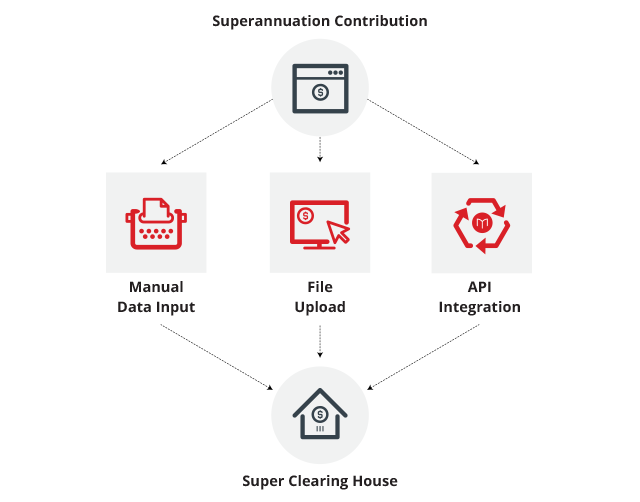 Superannuation Contribution

Manual Data Input

File Upload

API Integration

Super Clearing House